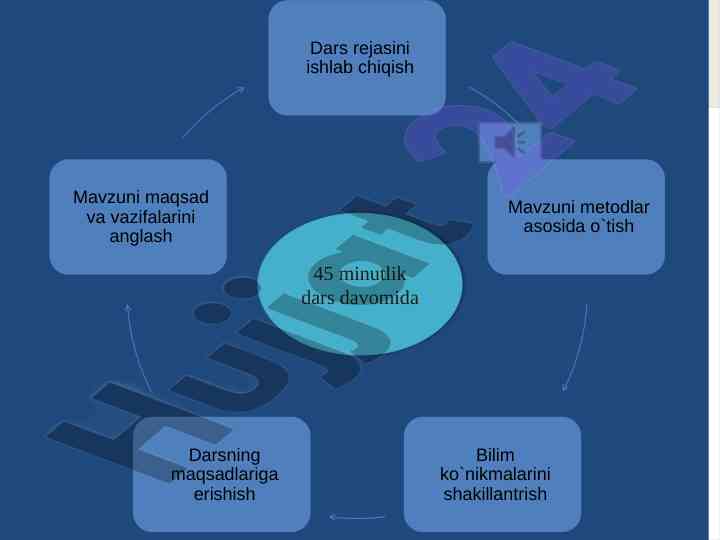 Dars rejasini ishlab chiqish

Mavzuni metodlar asosida o`tish

Bilim ko`nikmalarini shakillantrish

Darsning maqsadlariga erishish

Mavzuni maqsad va vazifalarini anglash

45 minutlik dars davomida

Hujjat 24